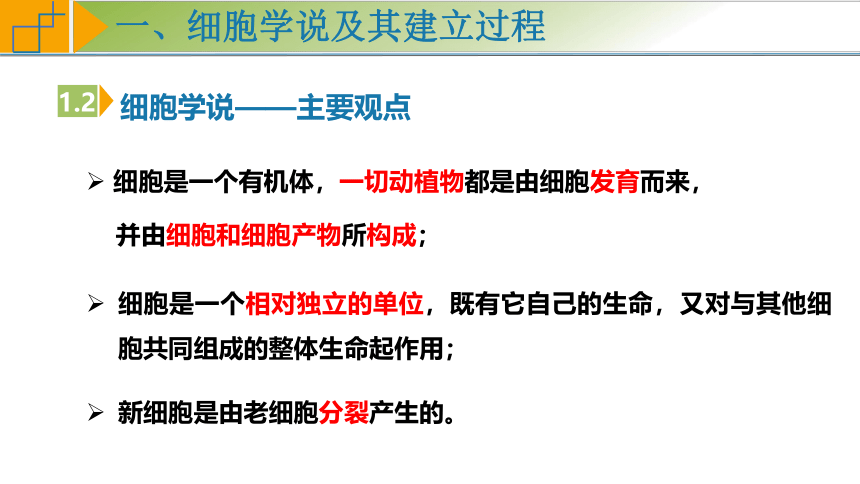 一、细胞学说及其建立过程

1.2 细胞学说——主要观点

➢ 细胞是一个有机体，一切动植物都是由细胞发育而来，并由细胞和细胞产物所构成；

➢ 细胞是一个相对独立的单位，既有它自己的生命，又对与其他细胞共同组成的整体生命起作用；

➢ 新细胞是由老细胞分裂产生的。